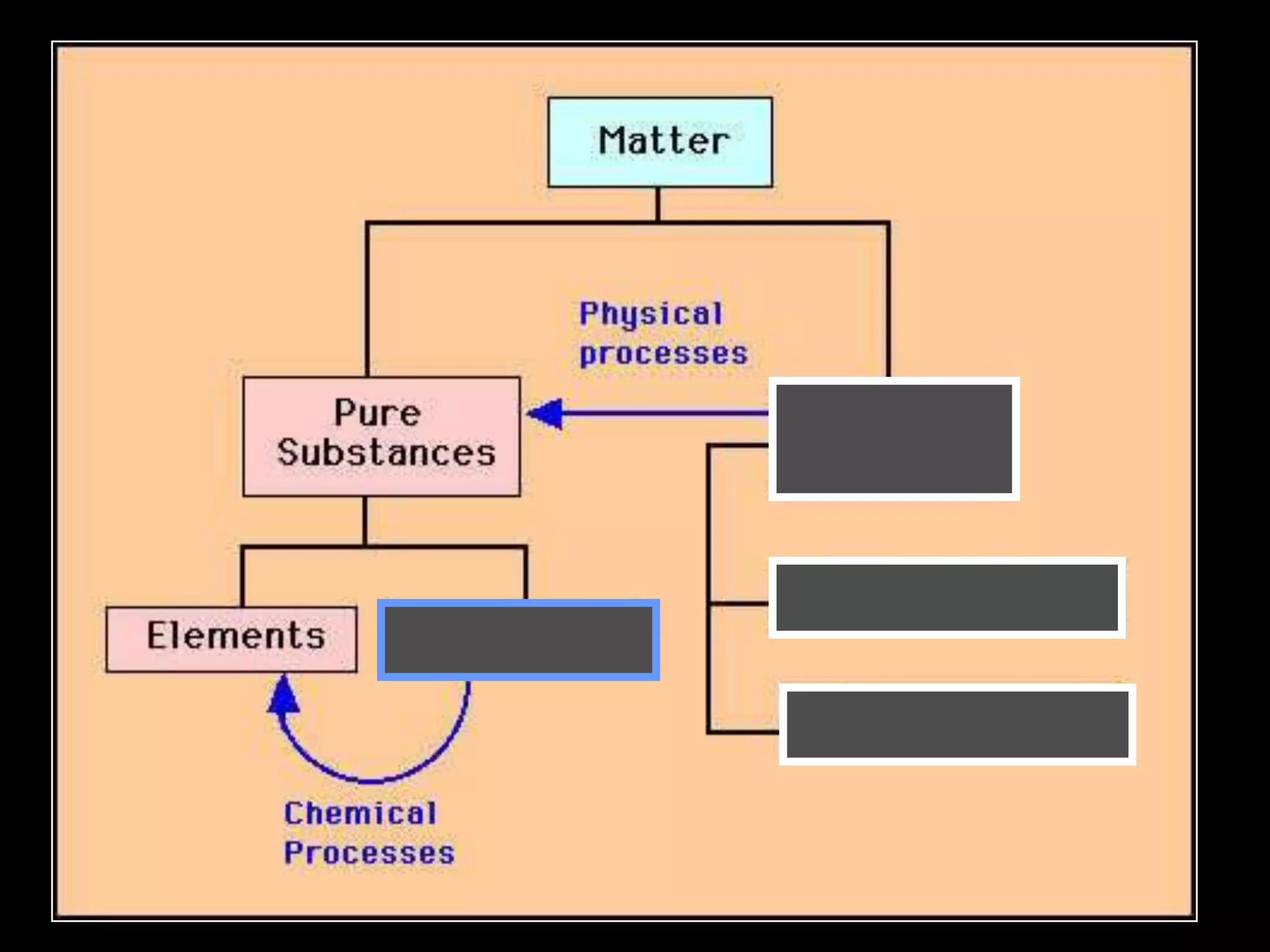 Matter

Physical processes

Pure Substances

Elements

Chemical Processes